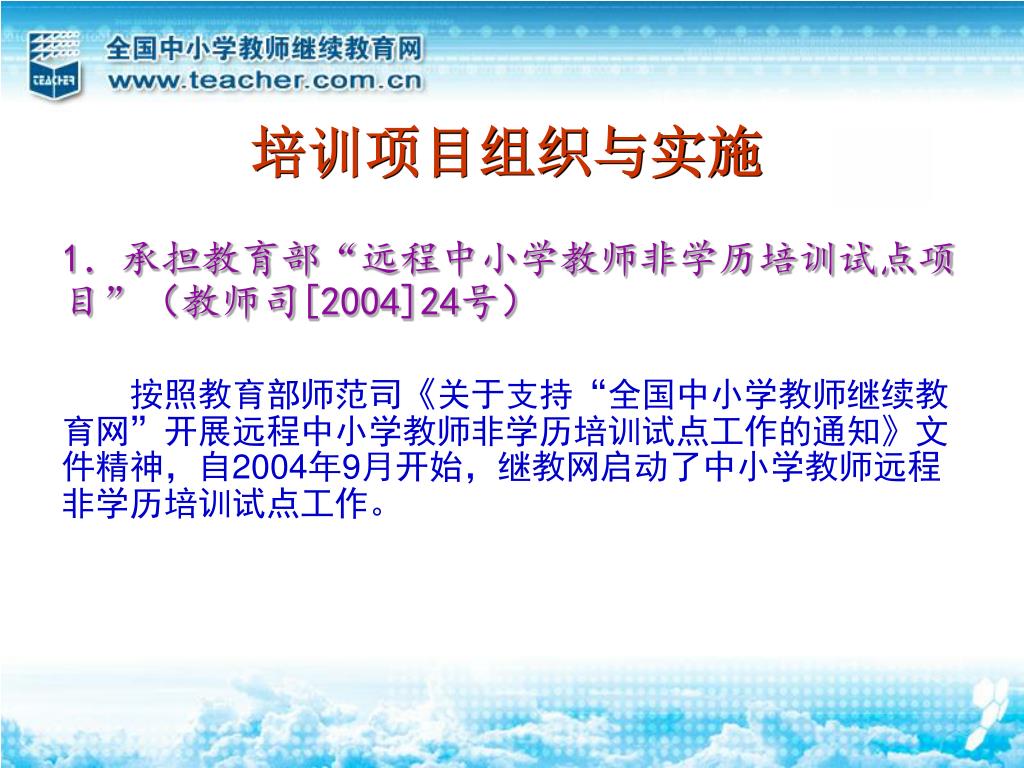 TEACHER
全国中小学教师继续教育网
www.teacher.com.cn

培训项目组织与实施

1. 承担教育部“远程中小学教师非学历培训试点项目”（教师司[2004]24号）

按照教育部师范司《关于支持“全国中小学教师继续教育网”开展远程中小学教师非学历培训试点工作的通知》文件精神，自2004年9月开始，继教网启动了中小学教师远程非学历培训试点工作。